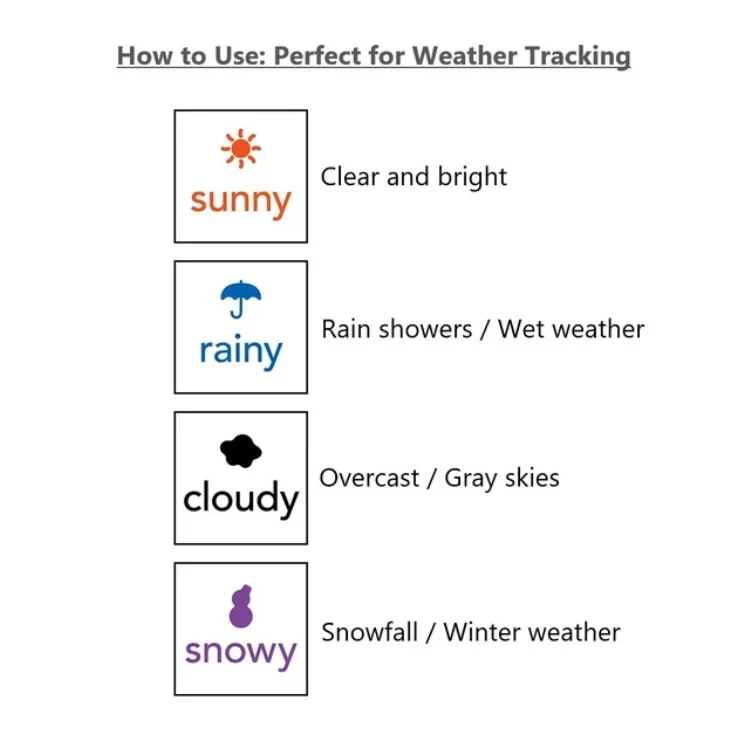 How to Use: Perfect for Weather Tracking

sunny

Clear and bright

rainy

Rain showers / Wet weather

cloudy

Overcast / Gray skies

snowy

Snowfall / Winter weather